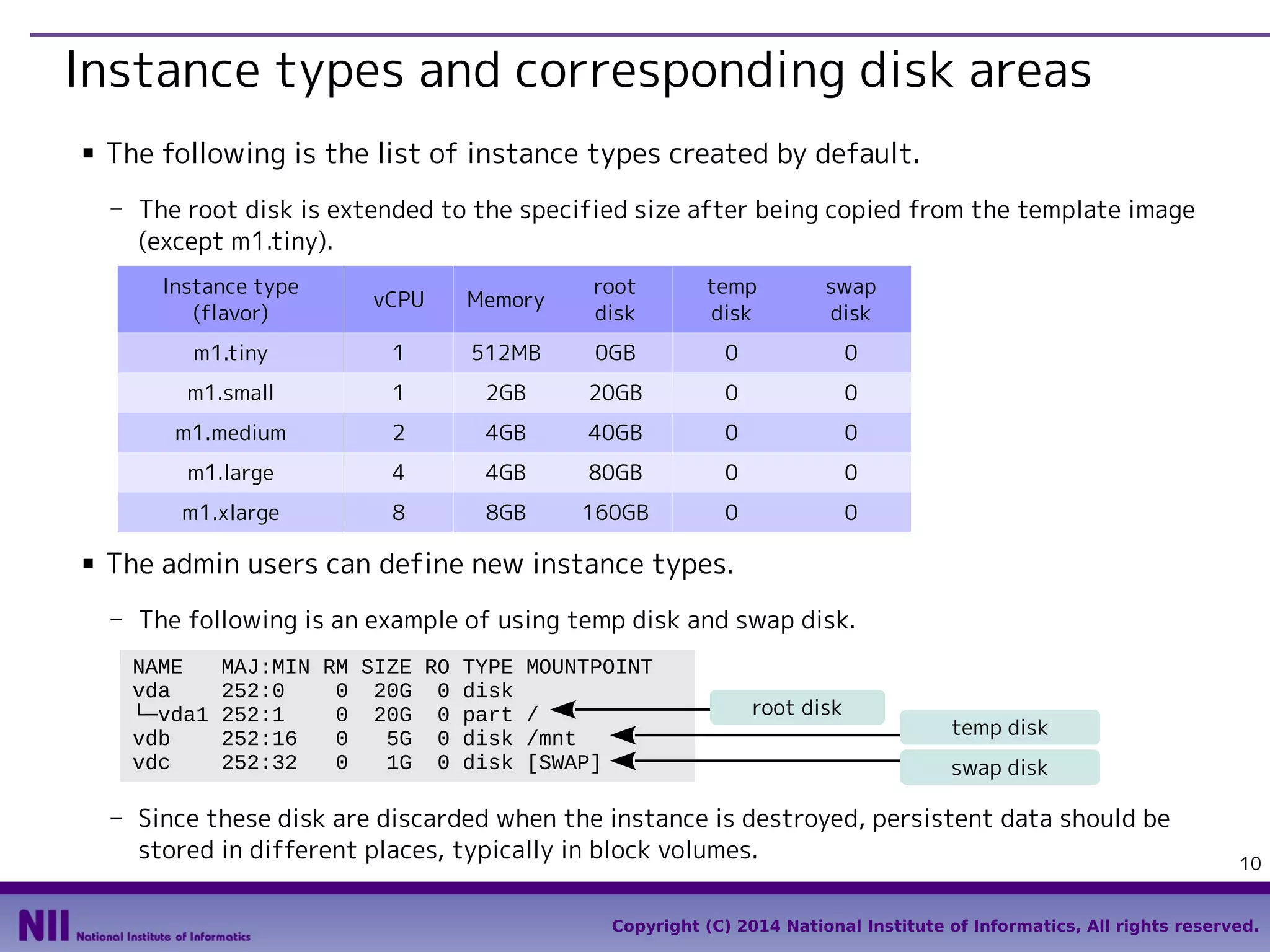 Instance types and corresponding disk areas

▪ The following is the list of instance types created by default.

– The root disk is extended to the specified size after being copied from the template image (except m1.tiny).

| Instance type (flavor) | vCPU | Memory | root disk | temp disk | swap disk |
|---|---|---|---|---|---|
| m1.tiny | 1 | 512MB | 0GB | 0 | 0 |
| m1.small | 1 | 2GB | 20GB | 0 | 0 |
| m1.medium | 2 | 4GB | 40GB | 0 | 0 |
| m1.large | 4 | 4GB | 80GB | 0 | 0 |
| m1.xlarge | 8 | 8GB | 160GB | 0 | 0 |

▪ The admin users can define new instance types.

– The following is an example of using temp disk and swap disk.

NAME   MAJ:MIN RM SIZE RO TYPE MOUNTPOINT
vda    252:0    0  20G  0 disk
└─vda1 252:1    0  20G  0 part /
vdb    252:16   0   5G  0 disk /mnt
vdc    252:32   0   1G  0 disk [SWAP]

root disk
temp disk
swap disk

– Since these disk are discarded when the instance is destroyed, persistent data should be stored in different places, typically in block volumes.

10

NII National Institute of Informatics

Copyright (C) 2014 National Institute of Informatics, All rights reserved.